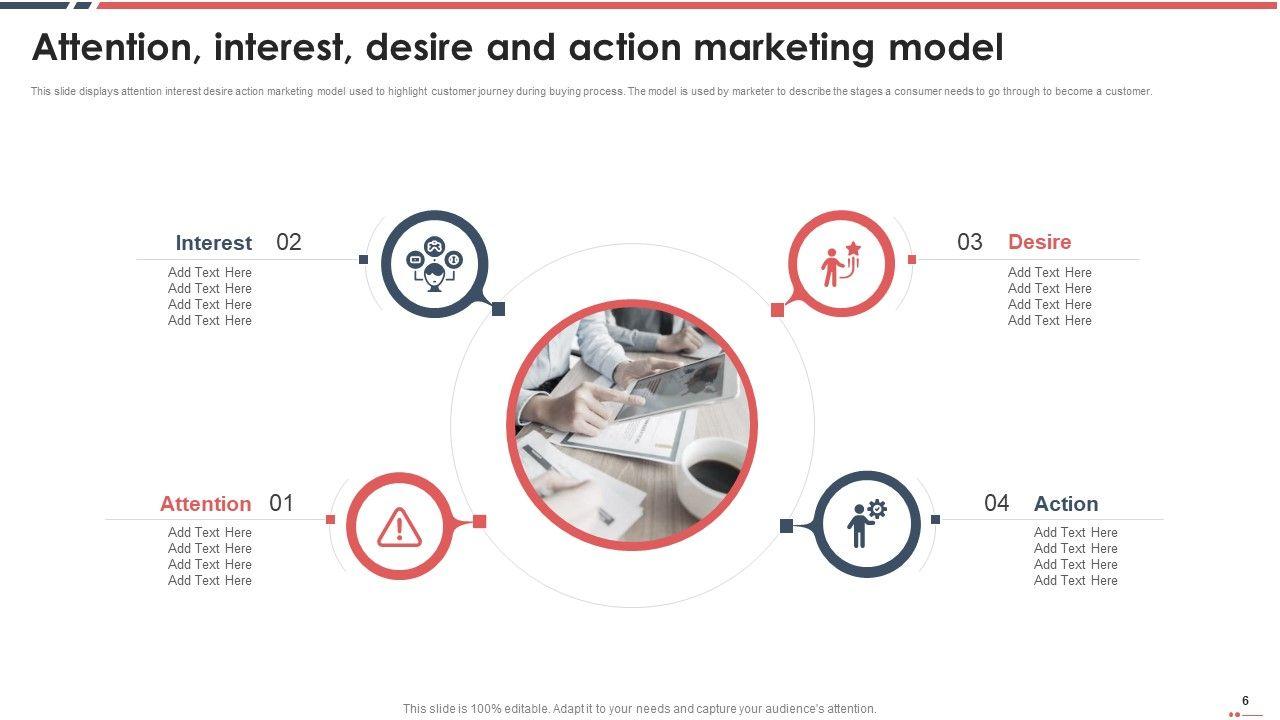 Attention, interest, desire and action marketing model

This slide displays attention interest desire action marketing model used to highlight customer journey during buying process. The model is used by marketer to describe the stages a consumer needs to go through to become a customer.

Interest 02

Add Text Here
Add Text Here
Add Text Here
Add Text Here

03 Desire

Add Text Here
Add Text Here
Add Text Here
Add Text Here

Attention 01

Add Text Here
Add Text Here
Add Text Here
Add Text Here

04 Action

Add Text Here
Add Text Here
Add Text Here
Add Text Here

This slide is 100% editable. Adapt it to your needs and capture your audience's attention.

6